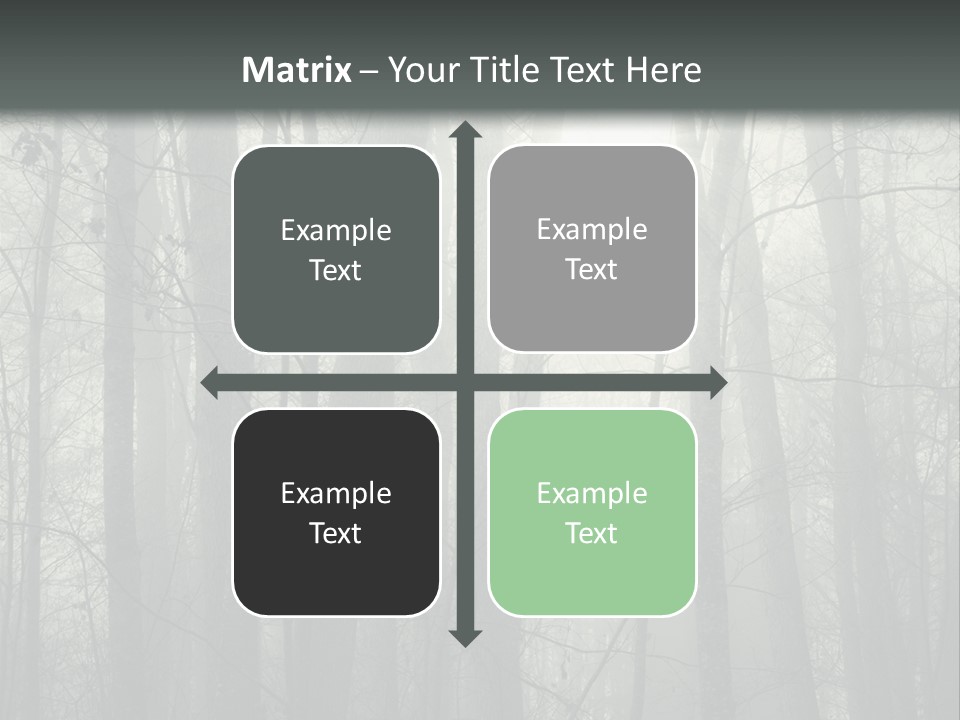 Matrix – Your Title Text Here

Example Text

Example Text

Example Text

Example Text